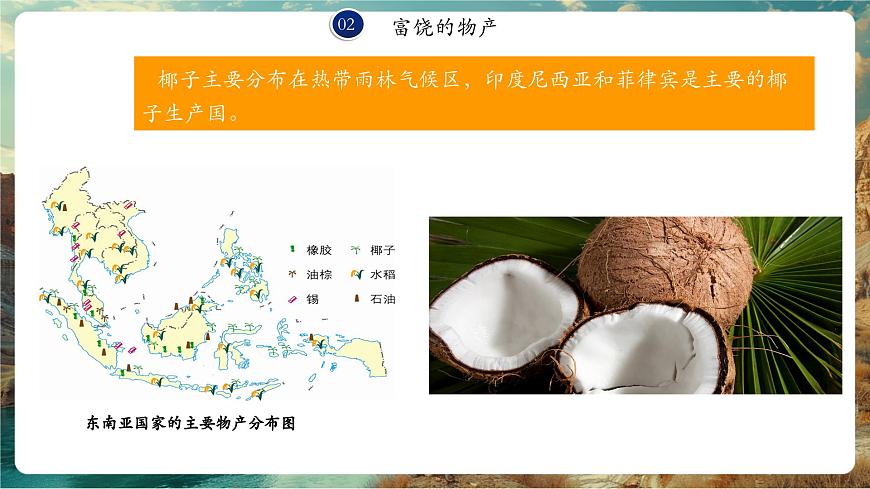 02 富饶的物产

椰子主要分布在热带雨林气候区，印度尼西亚和菲律宾是主要的椰子生产国。

橡胶
椰子
油棕
水稻
锡
石油

东南亚国家的主要物产分布图